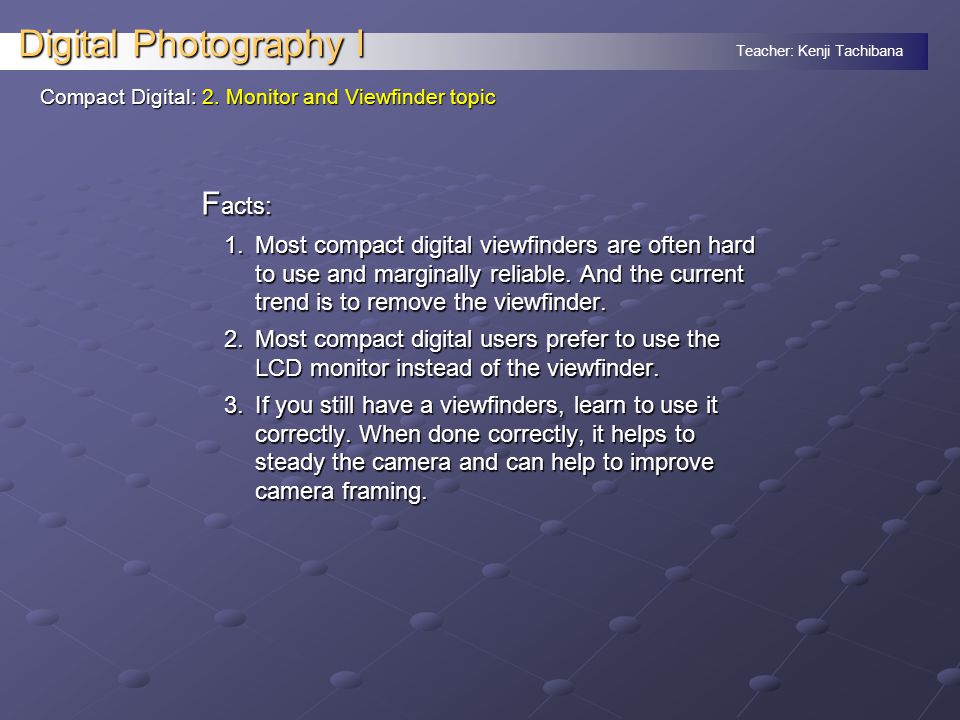 Digital Photography I

Teacher: Kenji Tachibana

Compact Digital: 2. Monitor and Viewfinder topic

Facts:

1. Most compact digital viewfinders are often hard to use and marginally reliable. And the current trend is to remove the viewfinder.
2. Most compact digital users prefer to use the LCD monitor instead of the viewfinder.
3. If you still have a viewfinders, learn to use it correctly. When done correctly, it helps to steady the camera and can help to improve camera framing.